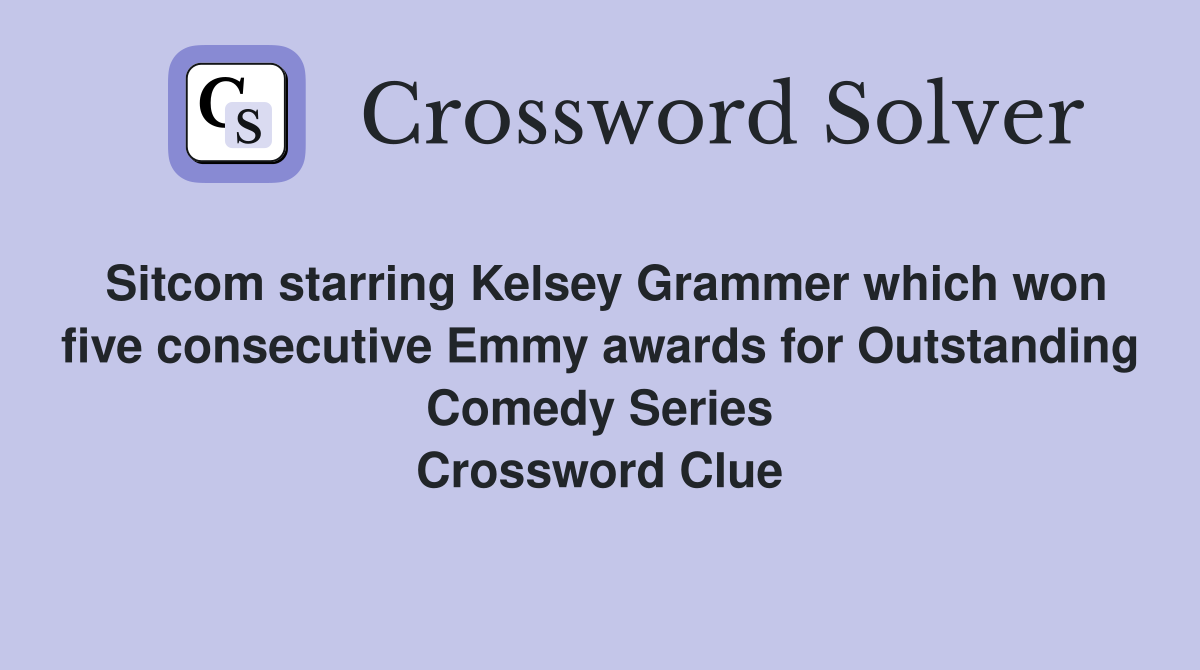 CS

Crossword Solver

Sitcom starring Kelsey Grammer which won five consecutive Emmy awards for Outstanding Comedy Series
Crossword Clue